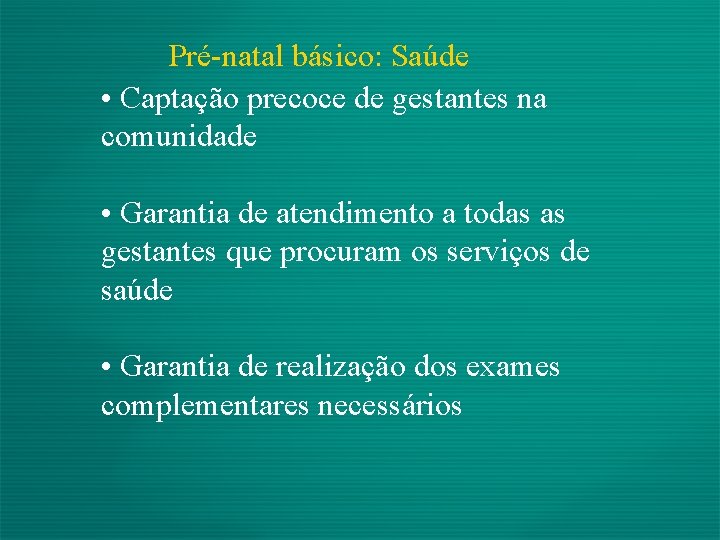 Pré-natal básico: Saúde

• Captação precoce de gestantes na comunidade

• Garantia de atendimento a todas as gestantes que procuram os serviços de saúde

• Garantia de realização dos exames complementares necessários